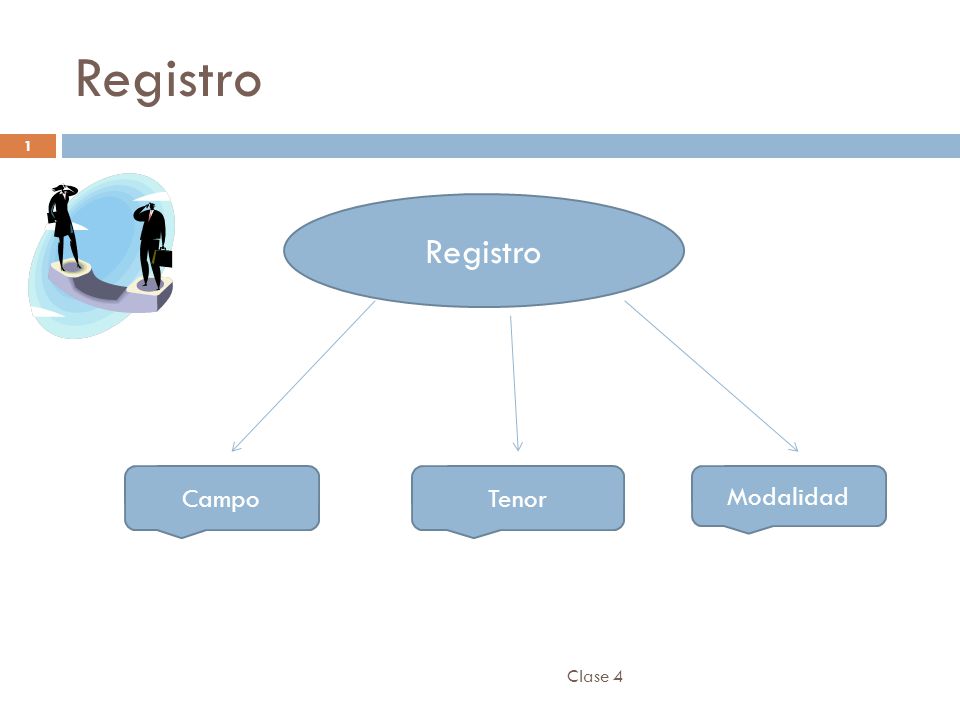 Registro

1

Registro

Campo

Tenor

Modalidad

Clase 4